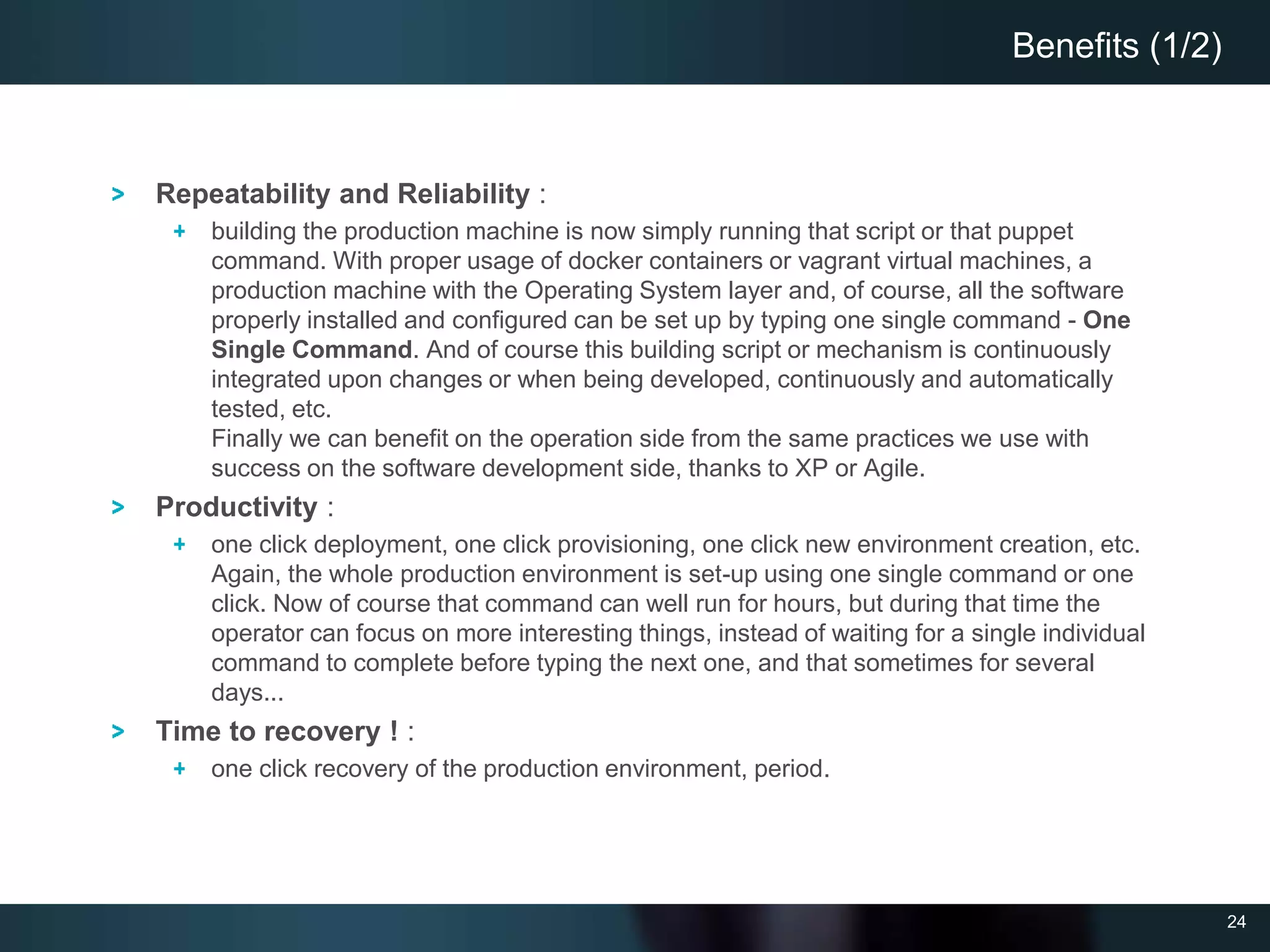 Benefits (1/2)

> Repeatability and Reliability :

+ building the production machine is now simply running that script or that puppet command. With proper usage of docker containers or vagrant virtual machines, a production machine with the Operating System layer and, of course, all the software properly installed and configured can be set up by typing one single command - One Single Command. And of course this building script or mechanism is continuously integrated upon changes or when being developed, continuously and automatically tested, etc.
Finally we can benefit on the operation side from the same practices we use with success on the software development side, thanks to XP or Agile.

> Productivity :

+ one click deployment, one click provisioning, one click new environment creation, etc. Again, the whole production environment is set-up using one single command or one click. Now of course that command can well run for hours, but during that time the operator can focus on more interesting things, instead of waiting for a single individual command to complete before typing the next one, and that sometimes for several days...

> Time to recovery ! :

+ one click recovery of the production environment, period.

24